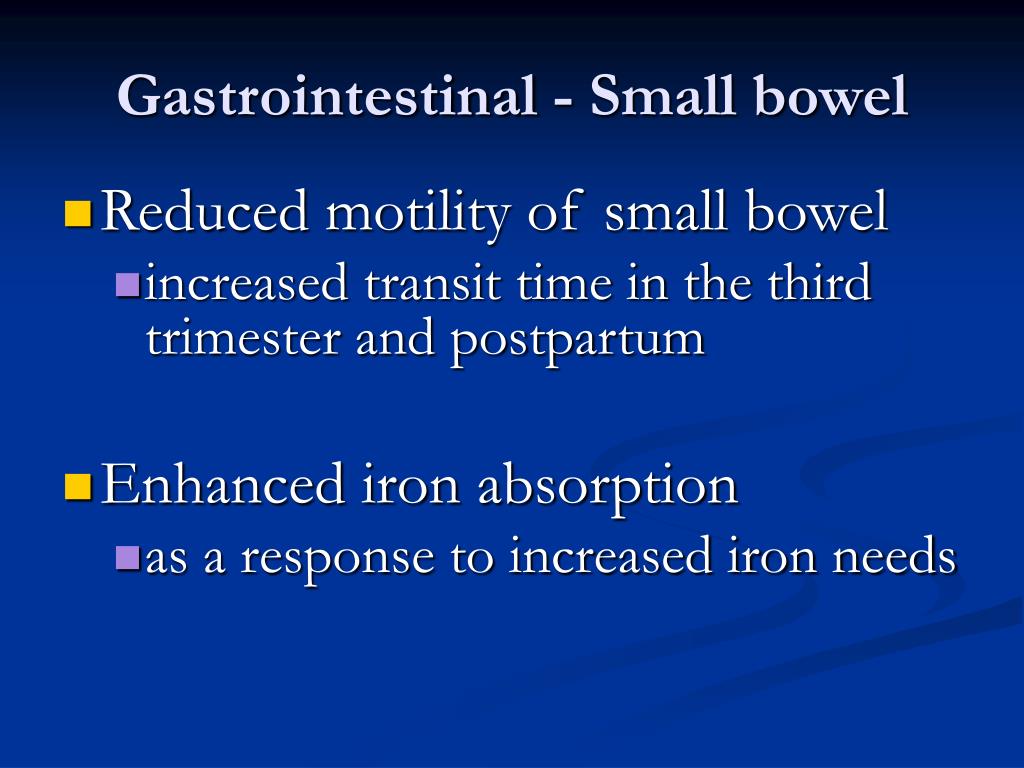 Gastrointestinal - Small bowel

Reduced motility of small bowel

increased transit time in the third trimester and postpartum

Enhanced iron absorption

as a response to increased iron needs